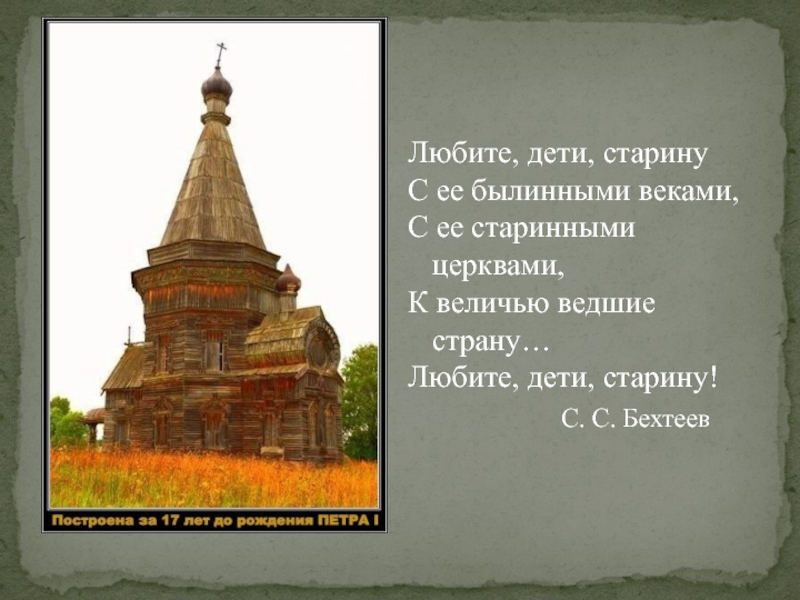 Построена за 17 лет до рождения ПЕТРА I

Любите, дети, старину
С ее былинными веками,
С ее старинными церквами,
К величью ведшие страну…
Любите, дети, старину!

С. С. Бехтеев